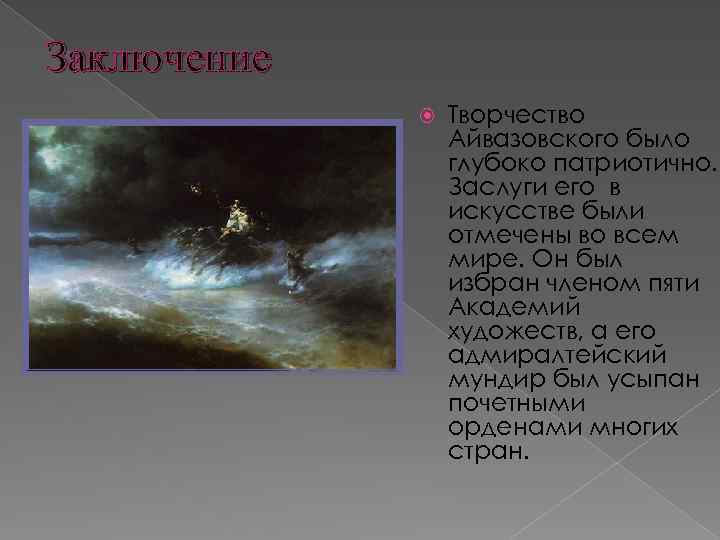 Заключение

Творчество Айвазовского было глубоко патриотично. Заслуги его в искусстве были отмечены во всем мире. Он был избран членом пяти Академий художеств, а его адмиралтейский мундир был усыпан почетными орденами многих стран.